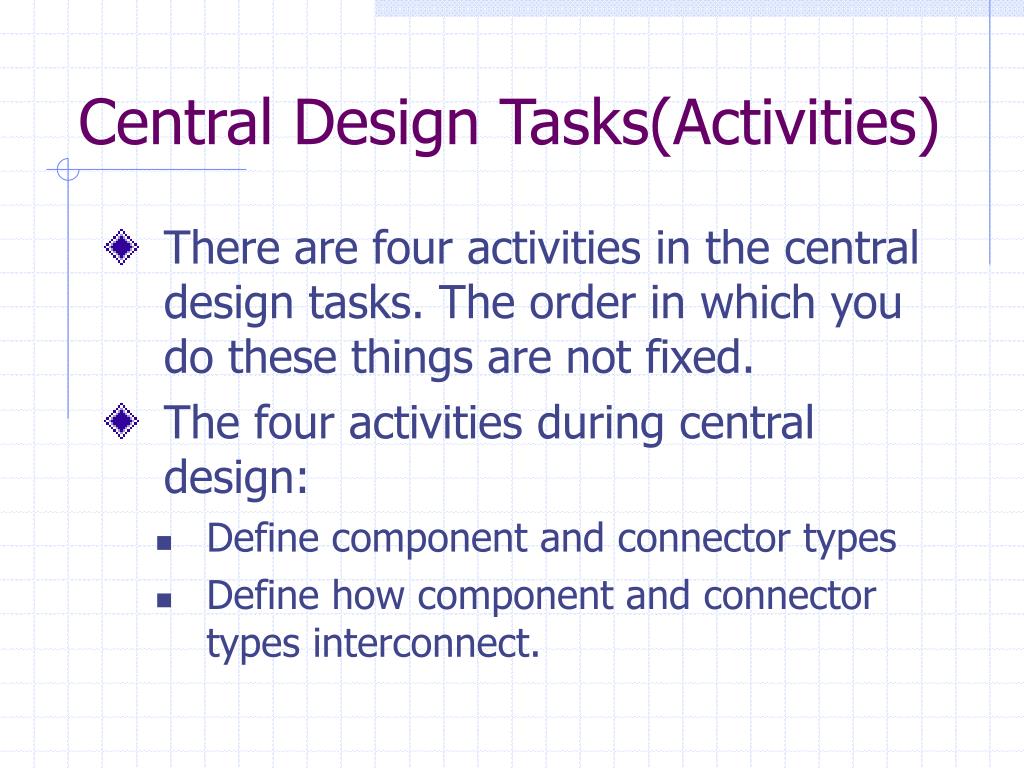 Central Design Tasks(Activities)

There are four activities in the central design tasks. The order in which you do these things are not fixed.

The four activities during central design:

Define component and connector types

Define how component and connector types interconnect.